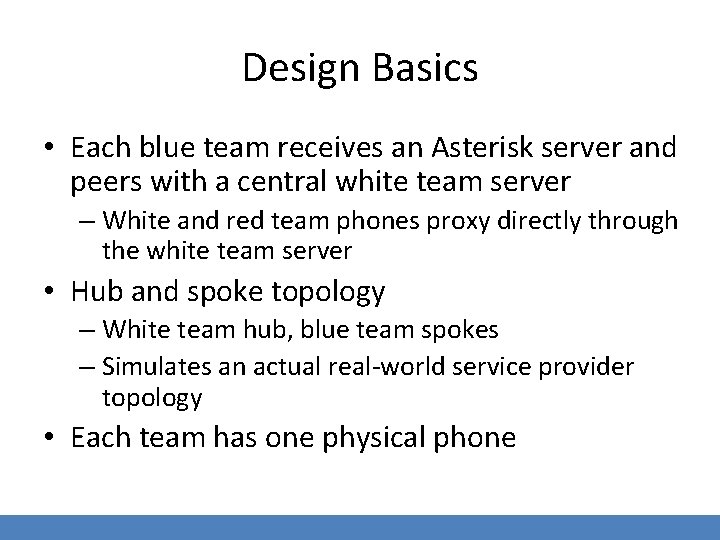 Design Basics

• Each blue team receives an Asterisk server and peers with a central white team server

– White and red team phones proxy directly through the white team server

• Hub and spoke topology

– White team hub, blue team spokes

– Simulates an actual real-world service provider topology

• Each team has one physical phone